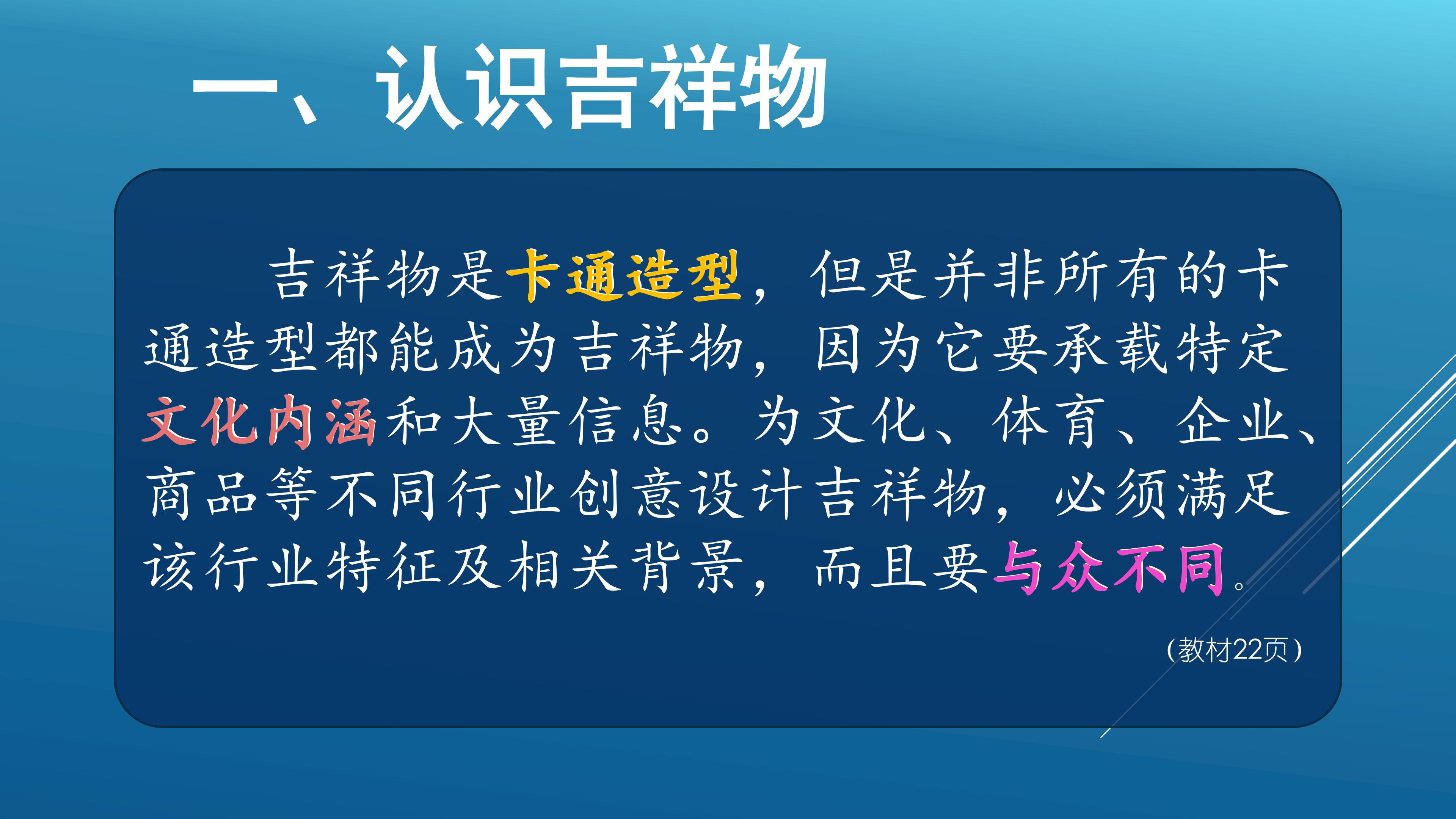 一、认识吉祥物

吉祥物是卡通造型，但是并非所有的卡通造型都能成为吉祥物，因为它要承载特定文化内涵和大量信息。为文化、体育、企业、商品等不同行业创意设计吉祥物，必须满足该行业特征及相关背景，而且要与众不同。

（教材22页）